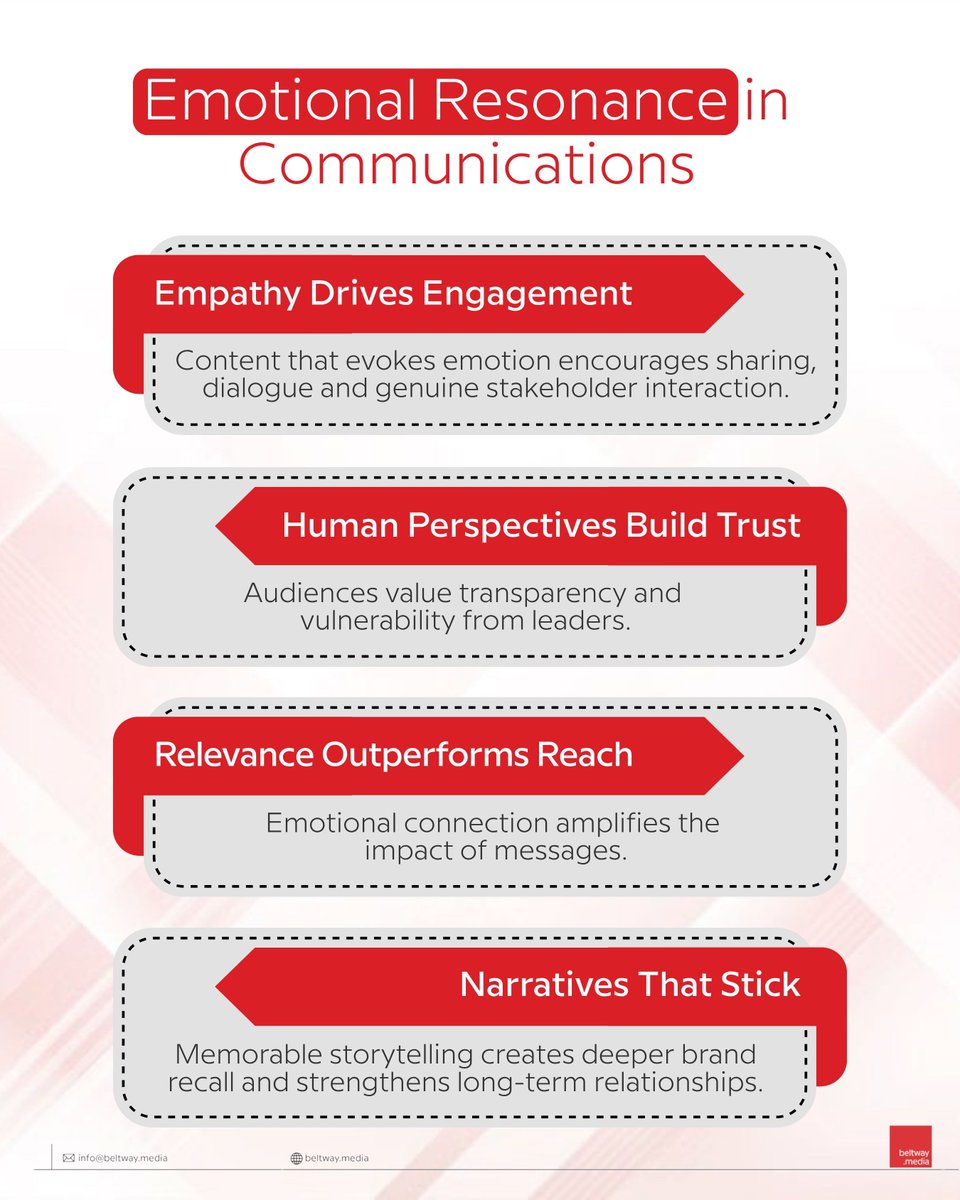 Emotional Resonance in Communications

Empathy Drives Engagement

Content that evokes emotion encourages sharing, dialogue and genuine stakeholder interaction.

Human Perspectives Build Trust

Audiences value transparency and vulnerability from leaders.

Relevance Outperforms Reach

Emotional connection amplifies the impact of messages.

Narratives That Stick

Memorable storytelling creates deeper brand recall and strengthens long-term relationships.

info@beltway.media

beltway.media

beltway .media